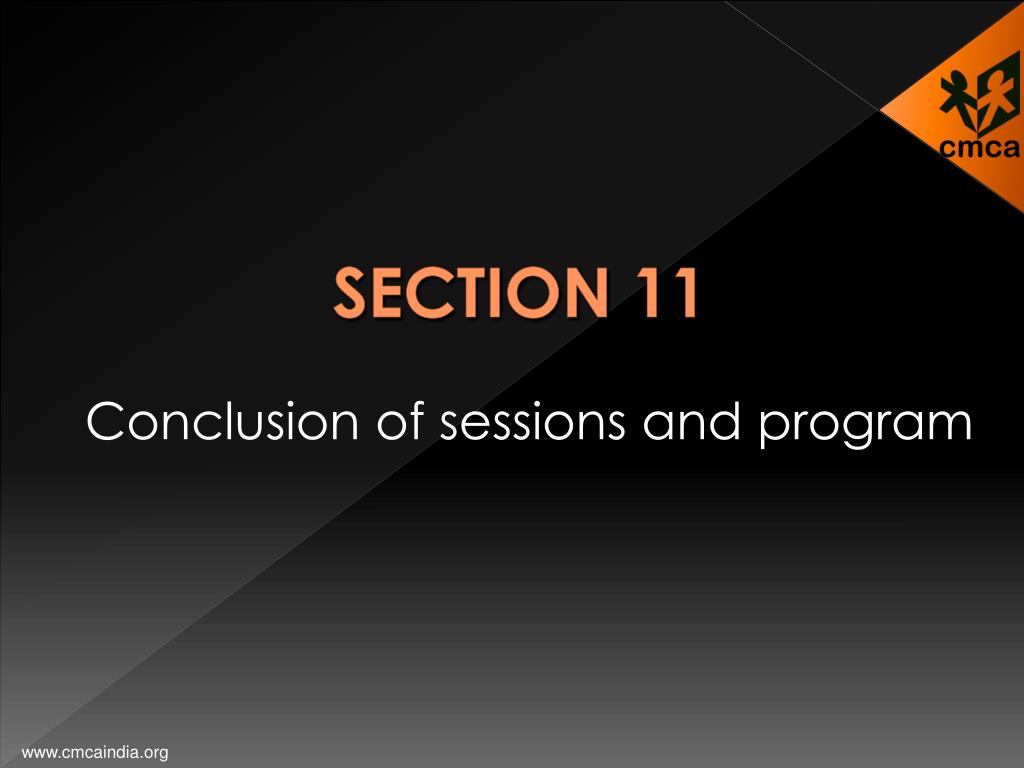 cmca

SECTION 11

Conclusion of sessions and program

www.cmcaindia.org